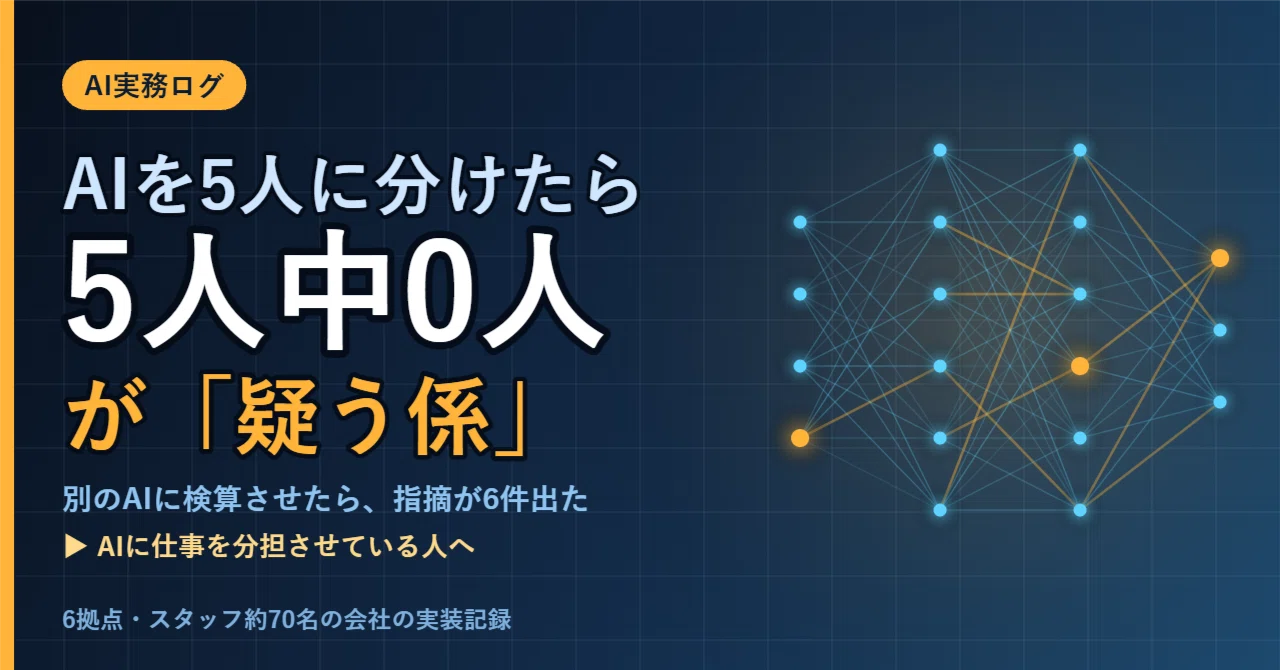 AI実務ログ

AIを5人に分けたら
5人中0人
が「疑う係」

別のAIに検算させたら、指摘が6件出た
▶ AIに仕事を分担させている人へ

6拠点・スタッフ約70名の会社の実装記録